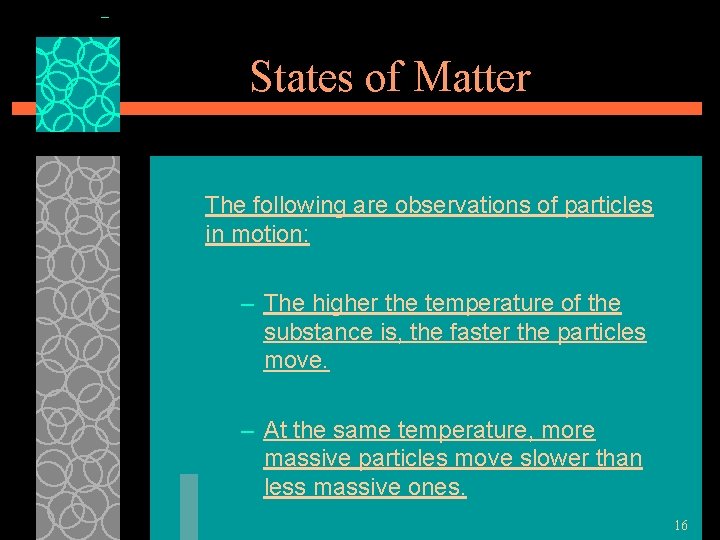 States of Matter

The following are observations of particles in motion:

– The higher the temperature of the substance is, the faster the particles move.

– At the same temperature, more massive particles move slower than less massive ones.

16